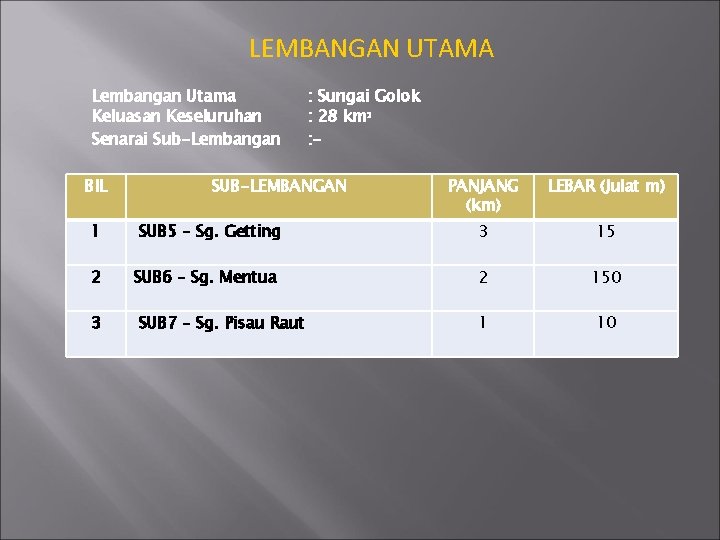 LEMBANGAN UTAMA

Lembangan Utama : Sungai Golok
Keluasan Keseluruhan : 28 km²
Senarai Sub-Lembangan :-

| BIL | SUB-LEMBANGAN | PANJANG (km) | LEBAR (Julat m) |
|---|---|---|---|
| 1 | SUB5 – Sg. Getting | 3 | 15 |
| 2 | SUB6 – Sg. Mentua | 2 | 150 |
| 3 | SUB7 – Sg. Pisau Raut | 1 | 10 |